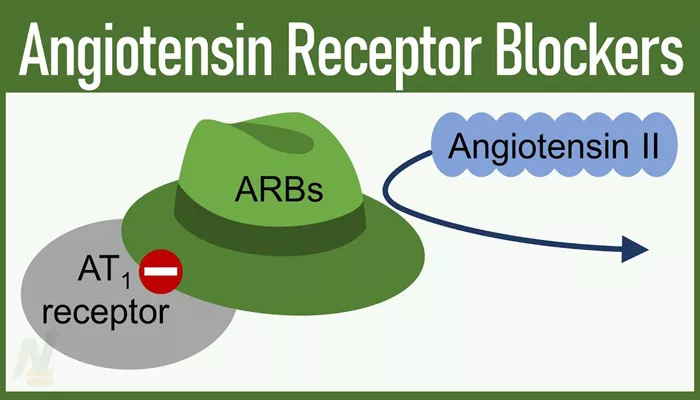 Angiotensin Receptor Blockers

ARBs

Angiotensin II

$AT_1$ receptor